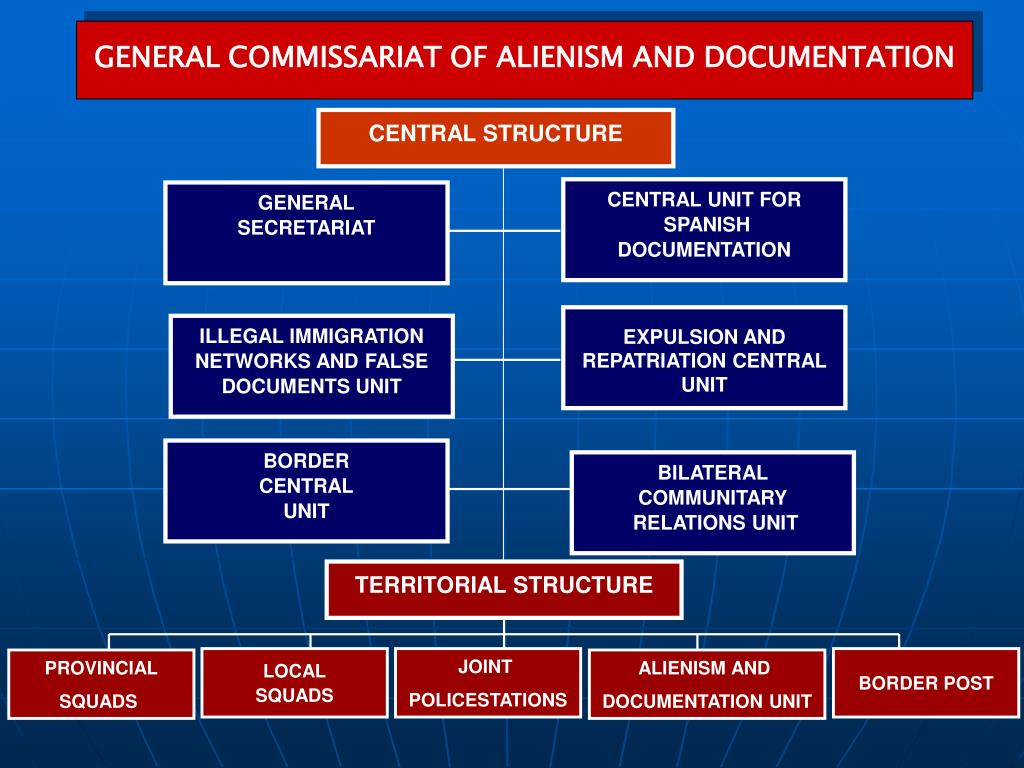 GENERAL COMMISSARIAT OF ALIENISM AND DOCUMENTATION

CENTRAL STRUCTURE

GENERAL SECRETARIAT

CENTRAL UNIT FOR SPANISH DOCUMENTATION

ILLEGAL IMMIGRATION NETWORKS AND FALSE DOCUMENTS UNIT

EXPULSION AND REPATRIATION CENTRAL UNIT

BORDER CENTRAL UNIT

BILATERAL COMMUNITARY RELATIONS UNIT

TERRITORIAL STRUCTURE

PROVINCIAL SQUADS

LOCAL SQUADS

JOINT POLICESTATIONS

ALIENISM AND DOCUMENTATION UNIT

BORDER POST